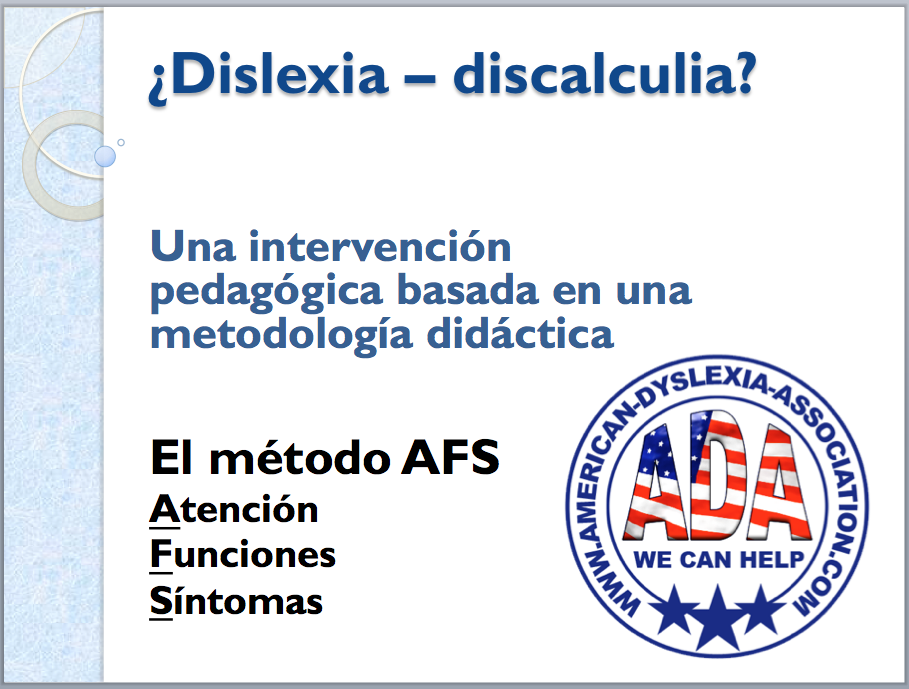 ¿Dislexia – discalculia?

Una intervención pedagógica basada en una metodología didáctica

El método AFS
Atención
Funciones
Síntomas

WWW.AMERICAN-DYSLEXIA-ASSOCIATION.COM
ADA
WE CAN HELP